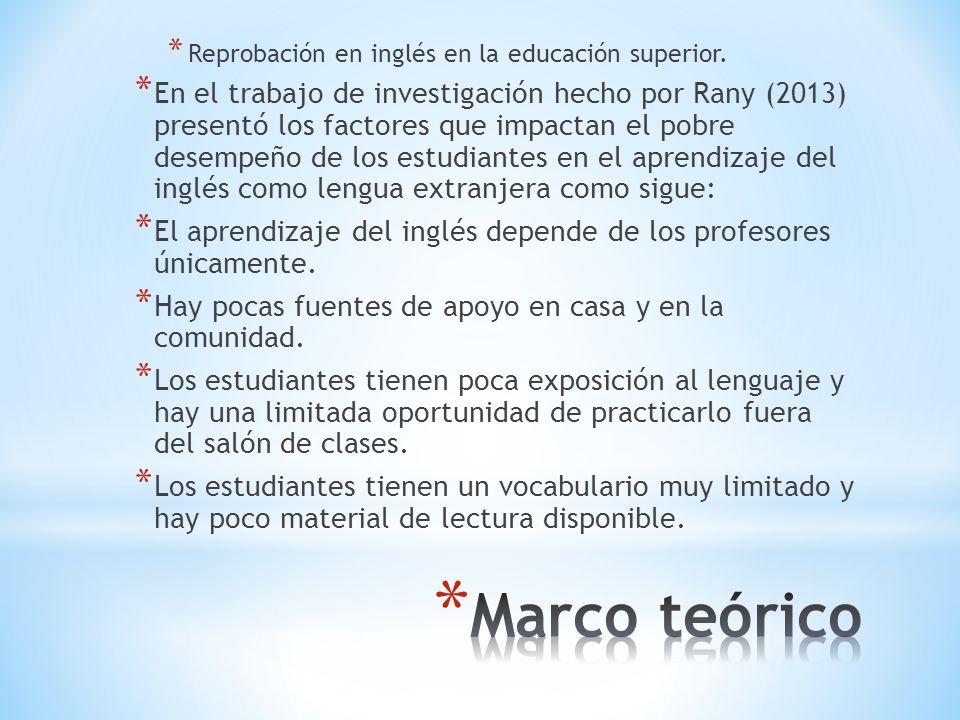 * Reprobación en inglés en la educación superior.

* En el trabajo de investigación hecho por Rany (2013) presentó los factores que impactan el pobre desempeño de los estudiantes en el aprendizaje del inglés como lengua extranjera como sigue:

* El aprendizaje del inglés depende de los profesores únicamente.

* Hay pocas fuentes de apoyo en casa y en la comunidad.

* Los estudiantes tienen poca exposición al lenguaje y hay una limitada oportunidad de practicarlo fuera del salón de clases.

* Los estudiantes tienen un vocabulario muy limitado y hay poco material de lectura disponible.

* Marco teórico